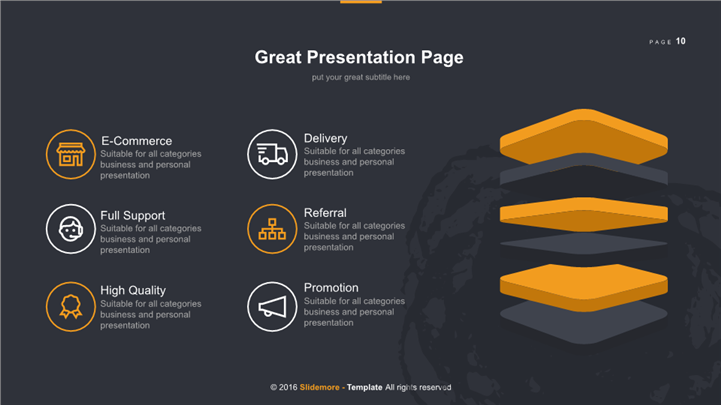 PAGE 10

Great Presentation Page

put your great subtitle here

E-Commerce
Suitable for all categories business and personal presentation

Full Support
Suitable for all categories business and personal presentation

High Quality
Suitable for all categories business and personal presentation

Delivery
Suitable for all categories business and personal presentation

Referral
Suitable for all categories business and personal presentation

Promotion
Suitable for all categories business and personal presentation

© 2016 Slidemore - Template All rights reserved